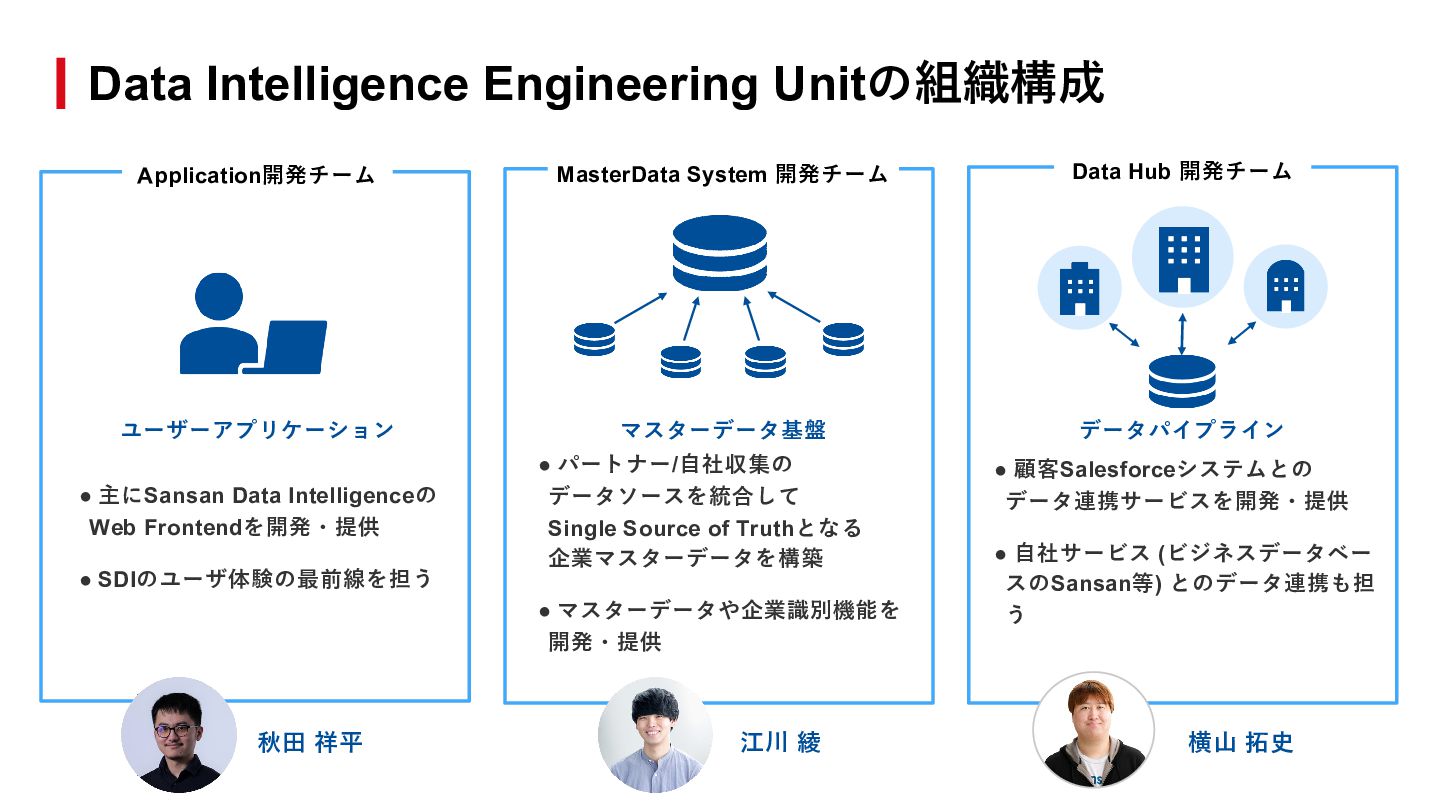 Data Intelligence Engineering Unitの組織構成

Application開発チーム

ユーザーアプリケーション

● 主にSansan Data IntelligenceのWeb Frontendを開発・提供

● SDIのユーザ体験の最前線を担う

秋田 祥平

MasterData System 開発チーム

マスターデータ基盤

● パートナー/自社収集のデータソースを統合してSingle Source of Truthとなる企業マスターデータを構築

● マスターデータや企業識別機能を開発・提供

江川 綾

Data Hub 開発チーム

データパイプライン

● 顧客Salesforceシステムとのデータ連携サービスを開発・提供

● 自社サービス (ビジネスデータベースのSansan等) とのデータ連携も担う

横山 拓史